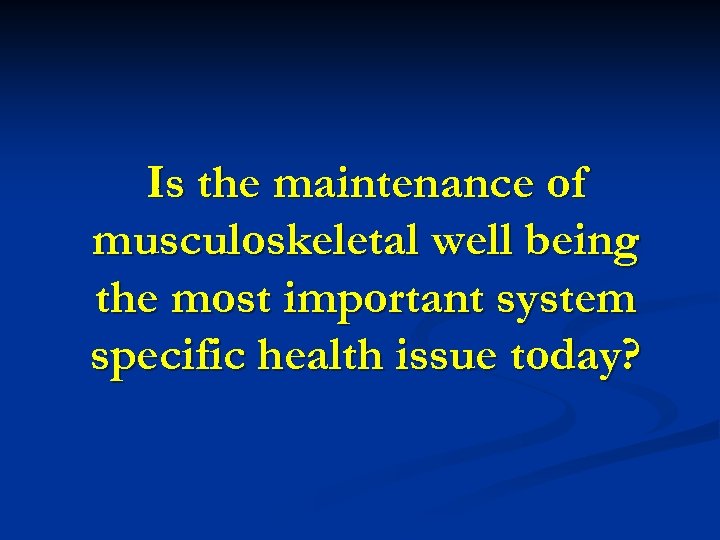 Is the maintenance of musculoskeletal well being the most important system specific health issue today?